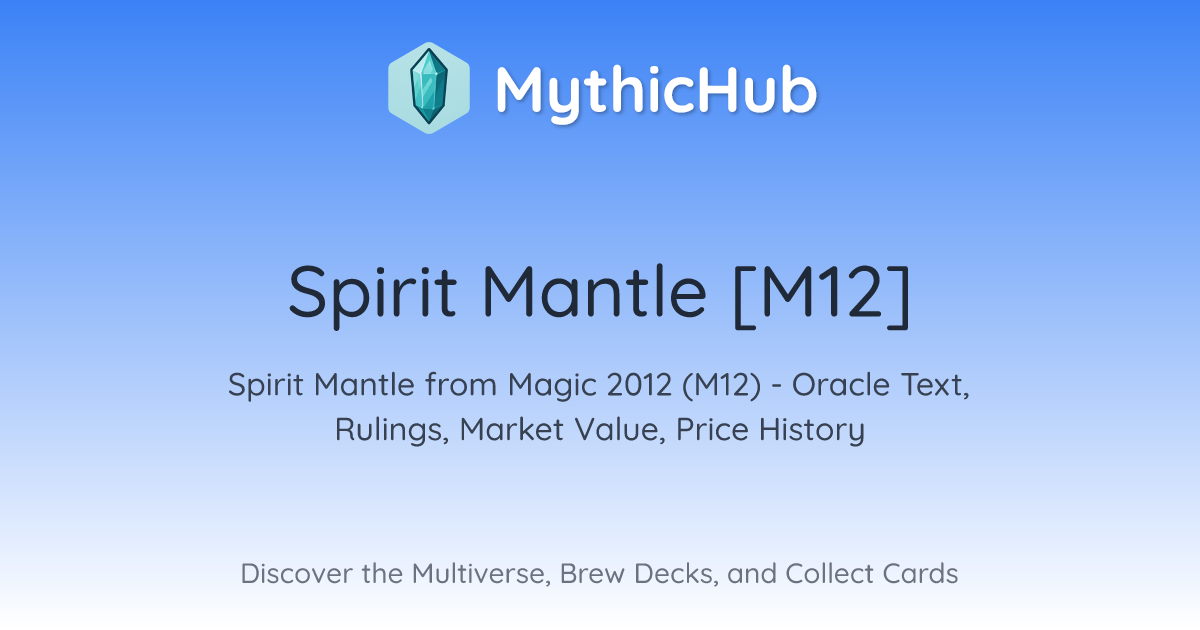 MythicHub

Spirit Mantle [M12]

Spirit Mantle from Magic 2012 (M12) - Oracle Text, Rulings, Market Value, Price History

Discover the Multiverse, Brew Decks, and Collect Cards